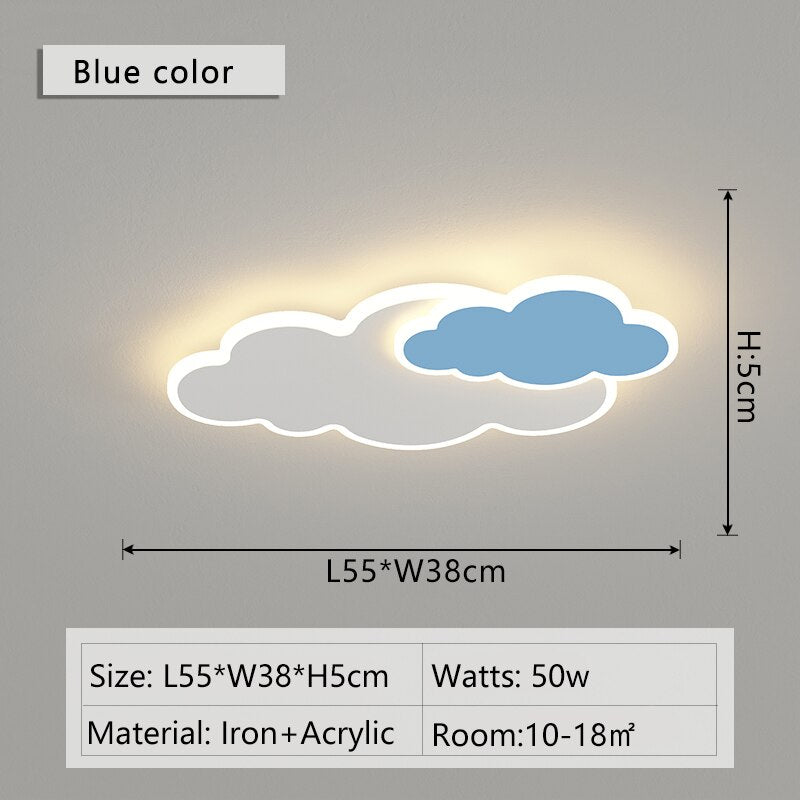 Blue color

H:5cm

L55*W38cm

| Size: L55*W38*H5cm | Watts: 50w |
|---|---|
| Material: Iron+Acrylic | Room:10-18㎡ |